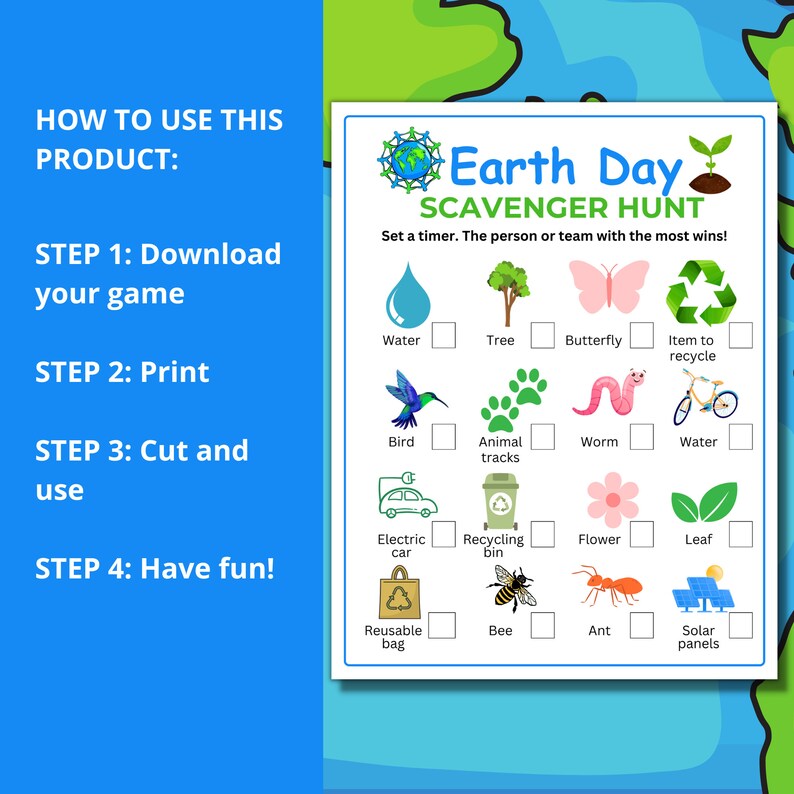 HOW TO USE THIS PRODUCT:

STEP 1: Download your game

STEP 2: Print

STEP 3: Cut and use

STEP 4: Have fun!

Earth Day
SCAVENGER HUNT

Set a timer. The person or team with the most wins!

Water
Tree
Butterfly
Item to recycle

Bird
Animal tracks
Worm
Water

Electric car
Recycling bin
Flower
Leaf

Reusable bag
Bee
Ant
Solar panels